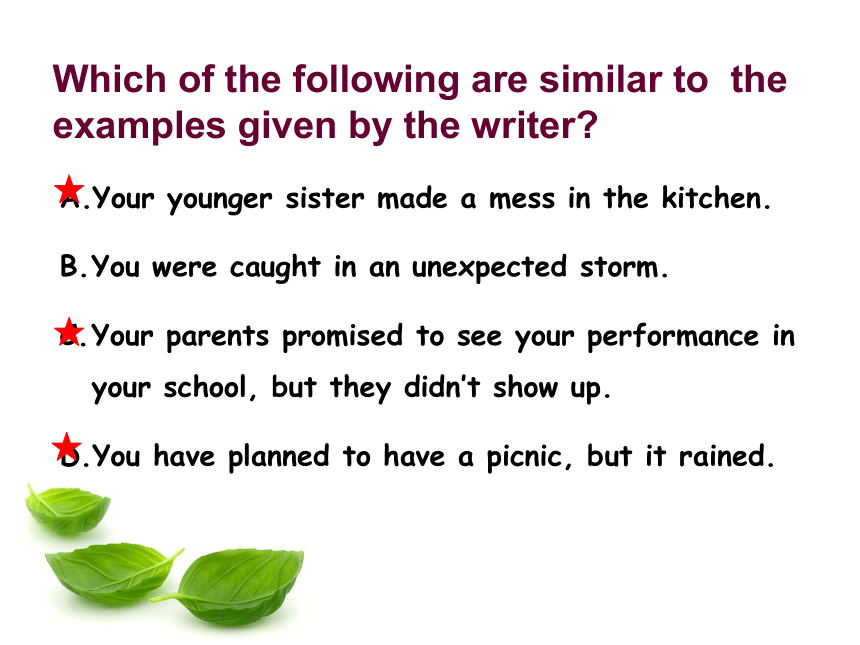 Which of the following are similar to  the examples given by the writer?

A.Your younger sister made a mess in the kitchen.

B.You were caught in an unexpected storm.

C.Your parents promised to see your performance in your school, but they didn't show up.

D.You have planned to have a picnic, but it rained.